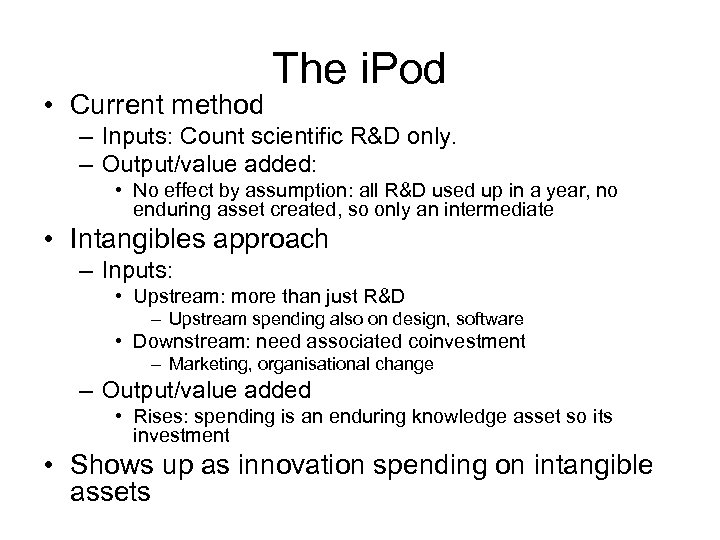 The iPod

• Current method
– Inputs: Count scientific R&D only.
– Output/value added:
• No effect by assumption: all R&D used up in a year, no enduring asset created, so only an intermediate

• Intangibles approach
– Inputs:
• Upstream: more than just R&D
– Upstream spending also on design, software
• Downstream: need associated coinvestment
– Marketing, organisational change
– Output/value added
• Rises: spending is an enduring knowledge asset so its investment

• Shows up as innovation spending on intangible assets